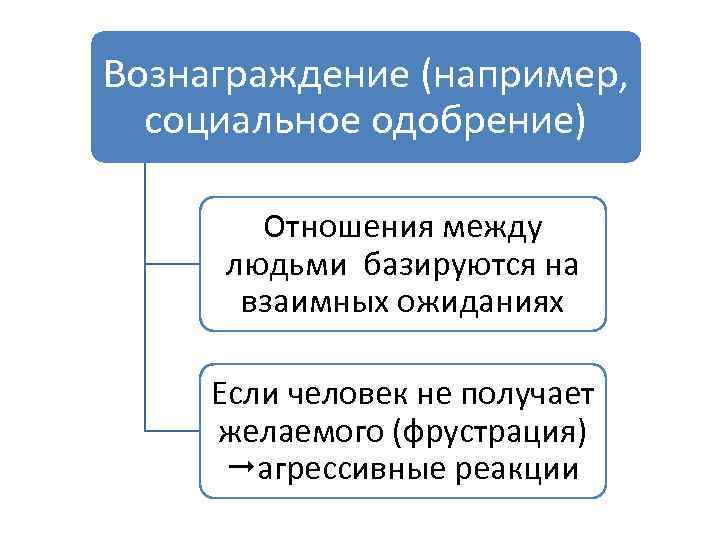 Вознаграждение (например, социальное одобрение)

Отношения между людьми  базируются на взаимных ожиданиях

Если человек не получает желаемого (фрустрация) →агрессивные реакции